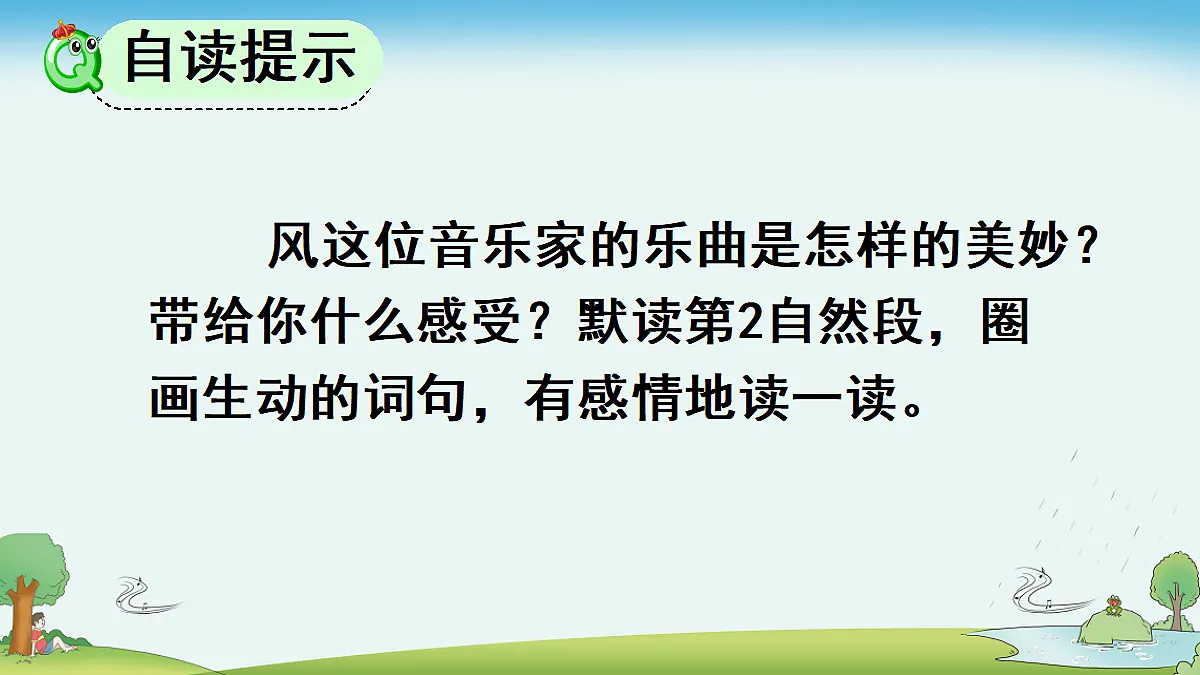 自读提示

风这位音乐家的乐曲是怎样的美妙？带给你什么感受？默读第2自然段，圈画生动的词句，有感情地读一读。